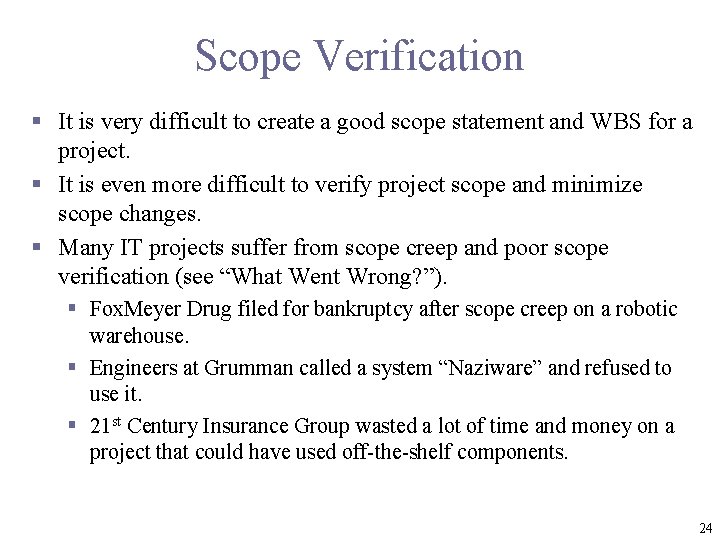 Scope Verification

▪ It is very difficult to create a good scope statement and WBS for a project.

▪ It is even more difficult to verify project scope and minimize scope changes.

▪ Many IT projects suffer from scope creep and poor scope verification (see “What Went Wrong?”).

▪ FoxMeyer Drug filed for bankruptcy after scope creep on a robotic warehouse.

▪ Engineers at Grumman called a system “Naziware” and refused to use it.

▪ 21$^{st}$ Century Insurance Group wasted a lot of time and money on a project that could have used off-the-shelf components.

24